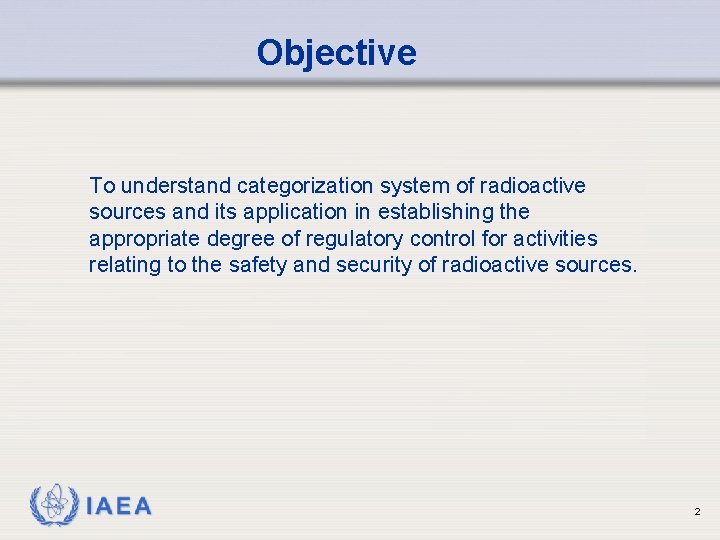 Objective

To understand categorization system of radioactive sources and its application in establishing the appropriate degree of regulatory control for activities relating to the safety and security of radioactive sources.

IAEA

2